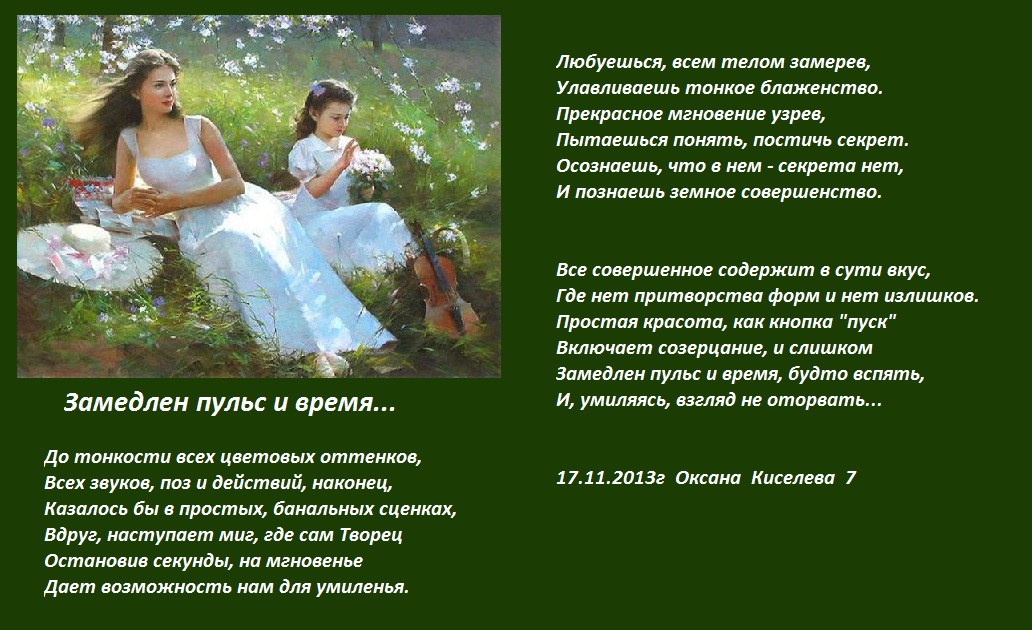 Замедлен пульс и время...

До тонкости всех цветовых оттенков,
Всех звуков, поз и действий, наконец,
Казалось бы в простых, банальных сценках,
Вдруг, наступает миг, где сам Творец
Остановив секунды, на мгновенье
Дает возможность нам для умиленья.

Любуешься, всем телом замерев,
Улавливаешь тонкое блаженство.
Прекрасное мгновение узрев,
Пытаешься понять, постичь секрет.
Осознаешь, что в нем - секрета нет,
И познаешь земное совершенство.

Все совершенное содержит в сути вкус,
Где нет притворства форм и нет излишков.
Простая красота, как кнопка "пуск"
Включает созерцание, и слишком
Замедлен пульс и время, будто вспять,
И, умиляясь, взгляд не оторвать...

17.11.2013г Оксана Киселева 7